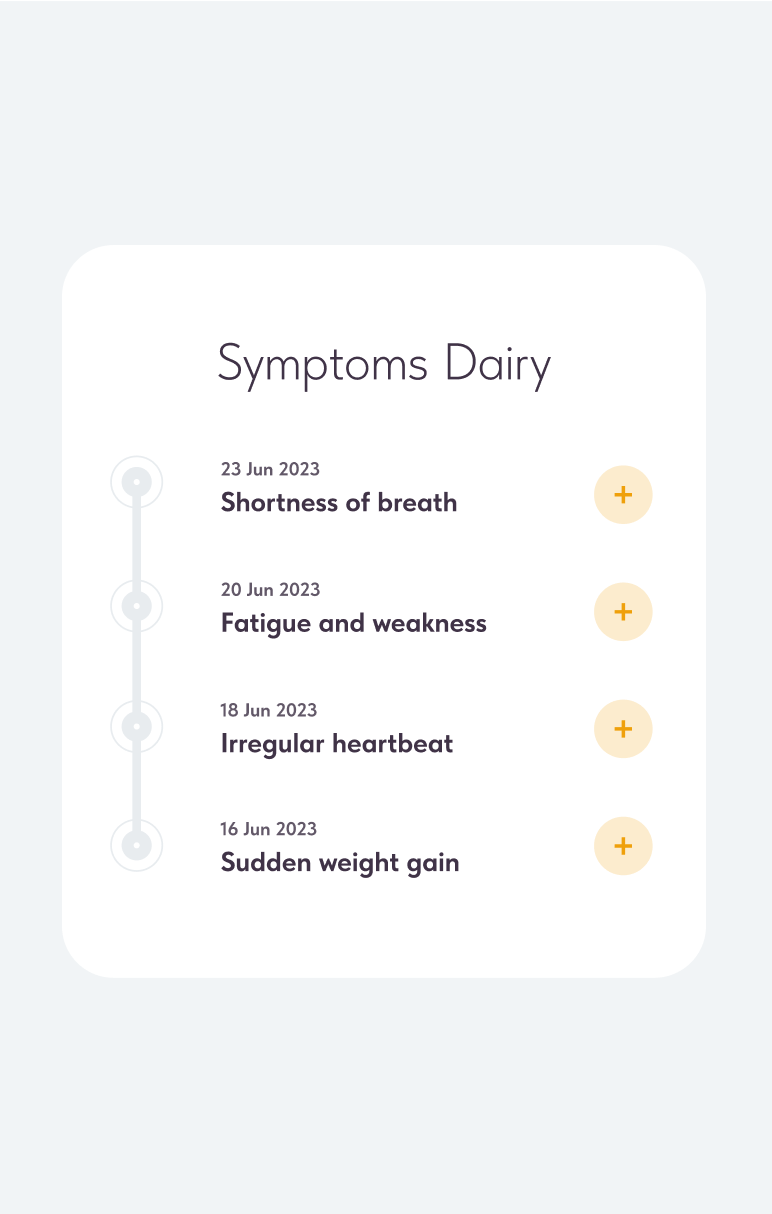 Symptoms Dairy

23 Jun 2023
Shortness of breath
+

20 Jun 2023
Fatigue and weakness
+

18 Jun 2023
Irregular heartbeat
+

16 Jun 2023
Sudden weight gain
+